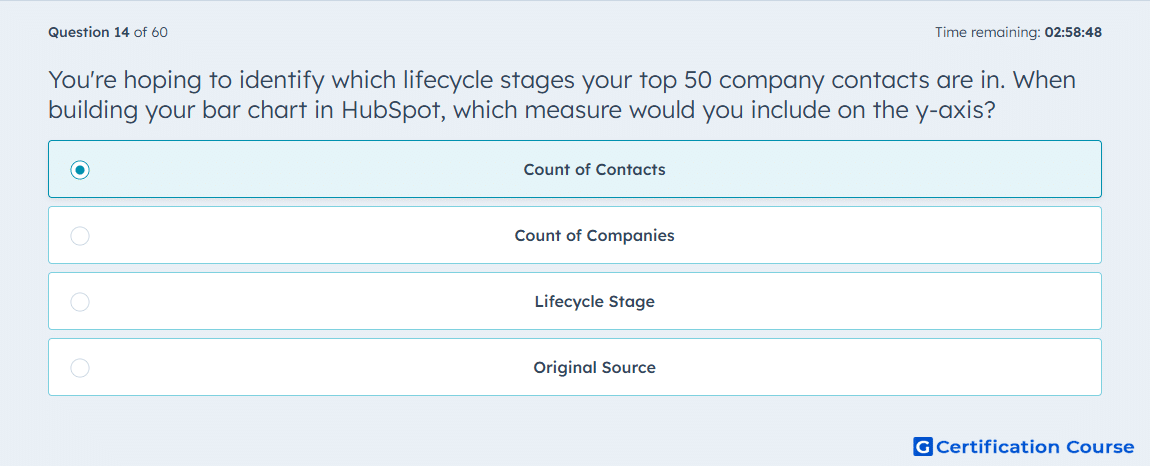 Question 14 of 60

Time remaining: 02:58:48

You're hoping to identify which lifecycle stages your top 50 company contacts are in. When building your bar chart in HubSpot, which measure would you include on the y-axis?

Count of Contacts

Count of Companies

Lifecycle Stage

Original Source

G Certification Course